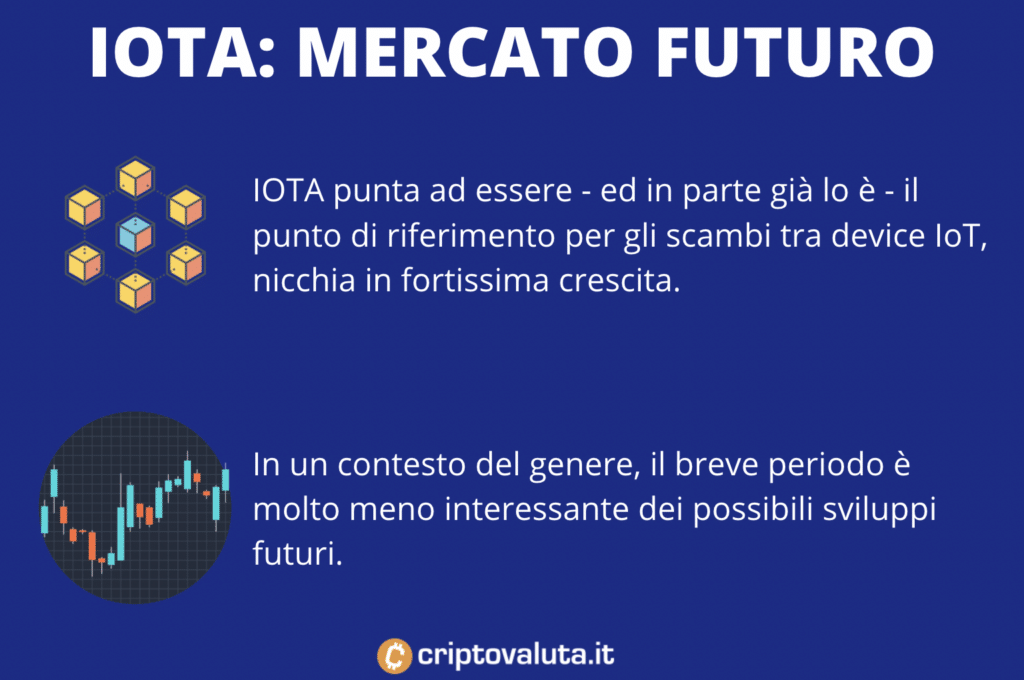 IOTA: MERCATO FUTURO

IOTA punta ad essere - ed in parte già lo è - il punto di riferimento per gli scambi tra device IoT, nicchia in fortissima crescita.

In un contesto del genere, il breve periodo è molto meno interessante dei possibili sviluppi futuri.

criptovaluta.it